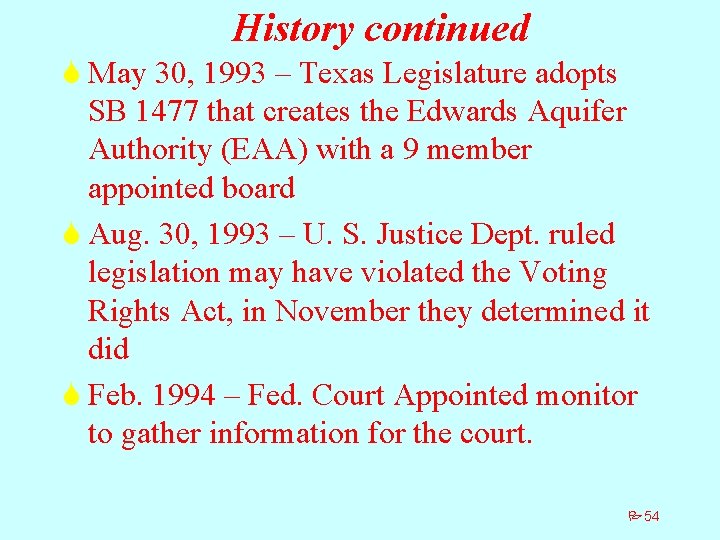 History continued

May 30, 1993 – Texas Legislature adopts SB 1477 that creates the Edwards Aquifer Authority (EAA) with a 9 member appointed board

Aug. 30, 1993 – U. S. Justice Dept. ruled legislation may have violated the Voting Rights Act, in November they determined it did

Feb. 1994 – Fed. Court Appointed monitor to gather information for the court.

54